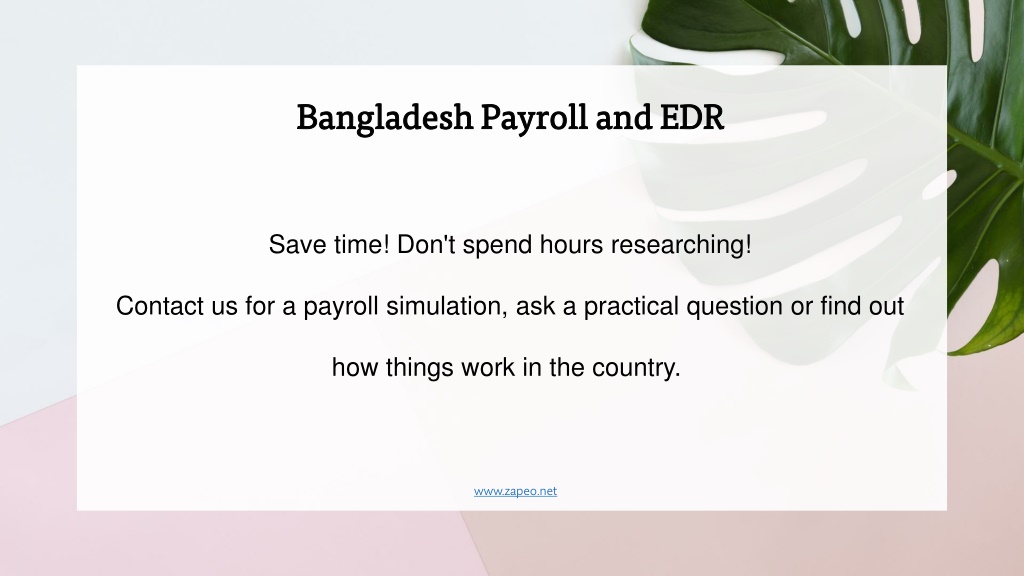 Bangladesh Payroll and EDR

Save time! Don't spend hours researching!

Contact us for a payroll simulation, ask a practical question or find out how things work in the country.

www.zapeo.net